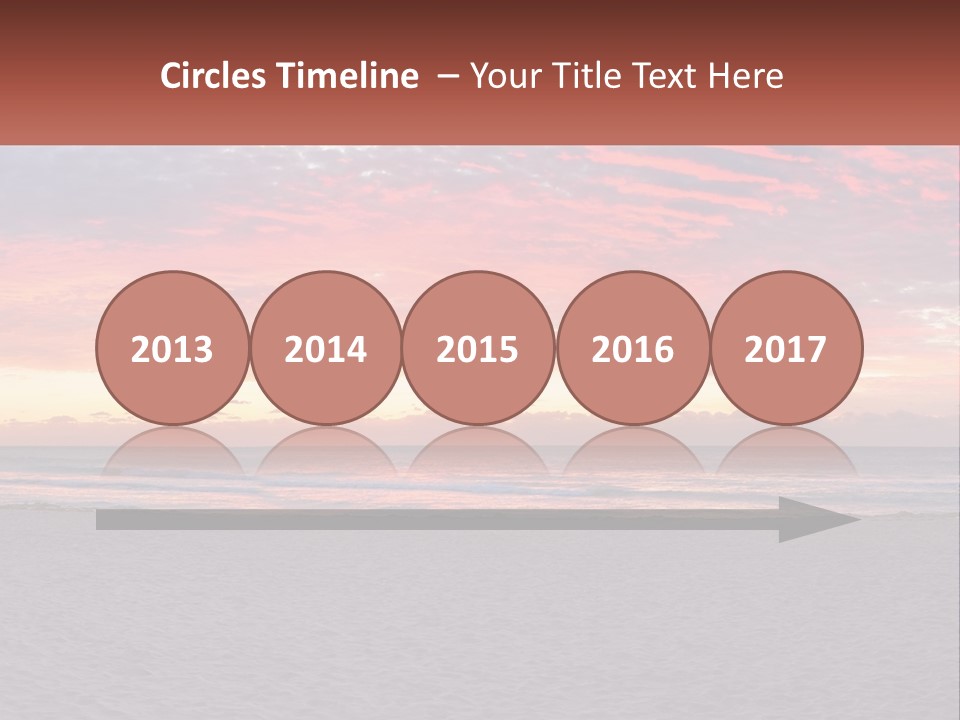 Circles Timeline – Your Title Text Here

2013

2014

2015

2016

2017